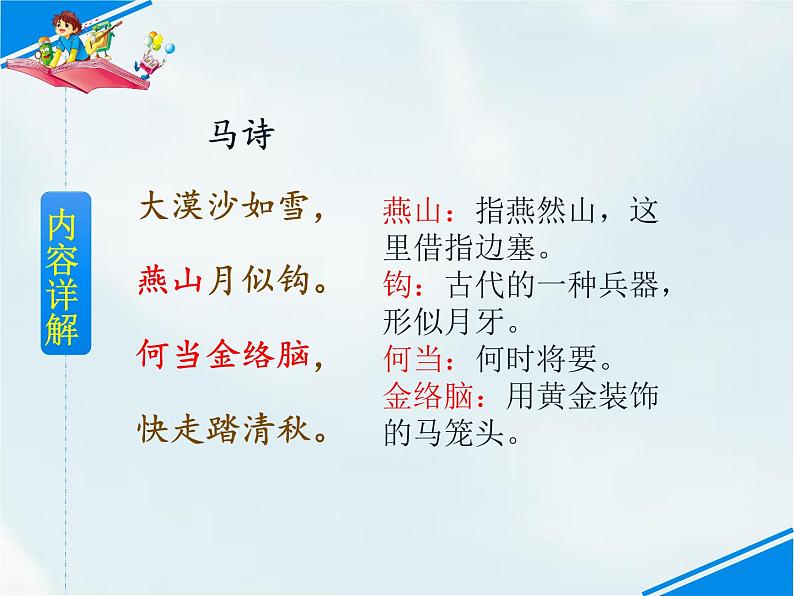 内容详解

马诗

大漠沙如雪，

燕山月似钩。

何当金络脑，

快走踏清秋。

燕山：指燕然山，这里借指边塞。

钩：古代的一种兵器，形似月牙。

何当：何时将要。

金络脑：用黄金装饰的马笼头。